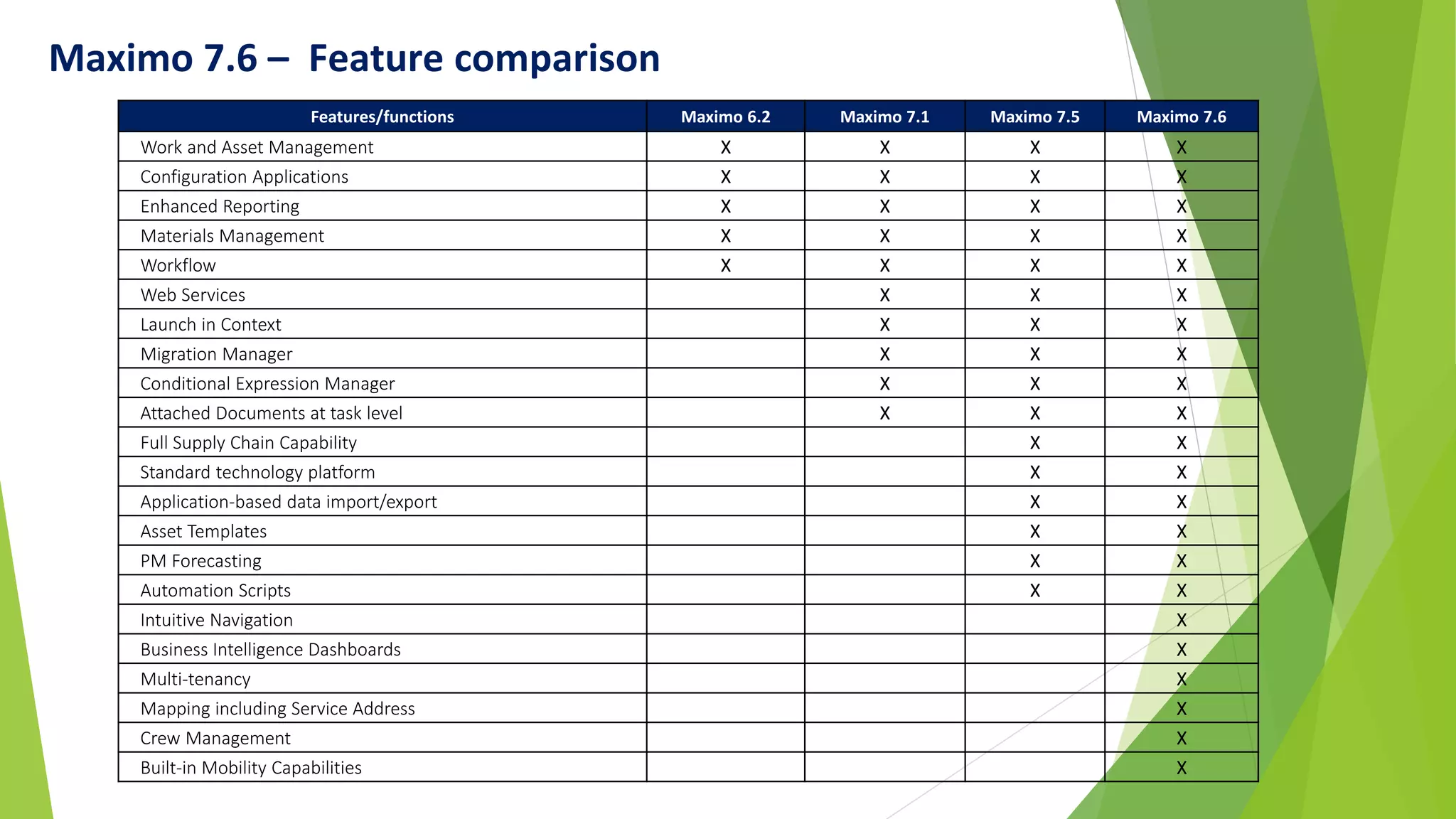 Maximo 7.6 – Feature comparison

| Features/functions | Maximo 6.2 | Maximo 7.1 | Maximo 7.5 | Maximo 7.6 |
|---|---|---|---|---|
| Work and Asset Management | X | X | X | X |
| Configuration Applications | X | X | X | X |
| Enhanced Reporting | X | X | X | X |
| Materials Management | X | X | X | X |
| Workflow | X | X | X | X |
| Web Services |  | X | X | X |
| Launch in Context |  | X | X | X |
| Migration Manager |  | X | X | X |
| Conditional Expression Manager |  | X | X | X |
| Attached Documents at task level |  | X | X | X |
| Full Supply Chain Capability |  |  | X | X |
| Standard technology platform |  |  | X | X |
| Application-based data import/export |  |  | X | X |
| Asset Templates |  |  | X | X |
| PM Forecasting |  |  | X | X |
| Automation Scripts |  |  | X | X |
| Intuitive Navigation |  |  |  | X |
| Business Intelligence Dashboards |  |  |  | X |
| Multi-tenancy |  |  |  | X |
| Mapping including Service Address |  |  |  | X |
| Crew Management |  |  |  | X |
| Built-in Mobility Capabilities |  |  |  | X |